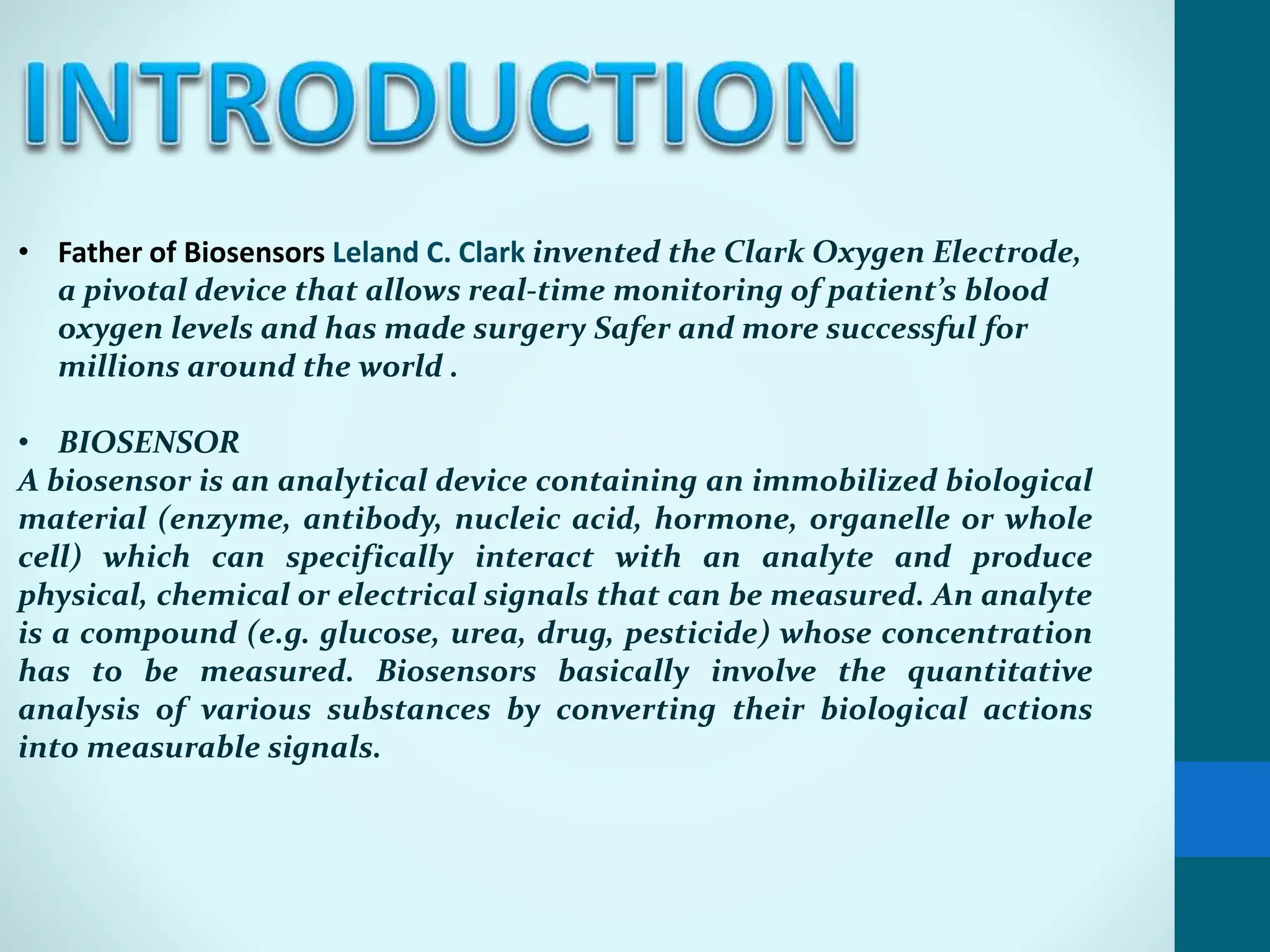 INTRODUCTION

• Father of Biosensors Leland C. Clark invented the Clark Oxygen Electrode, a pivotal device that allows real-time monitoring of patient's blood oxygen levels and has made surgery Safer and more successful for millions around the world .

• BIOSENSOR
A biosensor is an analytical device containing an immobilized biological material (enzyme, antibody, nucleic acid, hormone, organelle or whole cell) which can specifically interact with an analyte and produce physical, chemical or electrical signals that can be measured. An analyte is a compound (e.g. glucose, urea, drug, pesticide) whose concentration has to be measured. Biosensors basically involve the quantitative analysis of various substances by converting their biological actions into measurable signals.